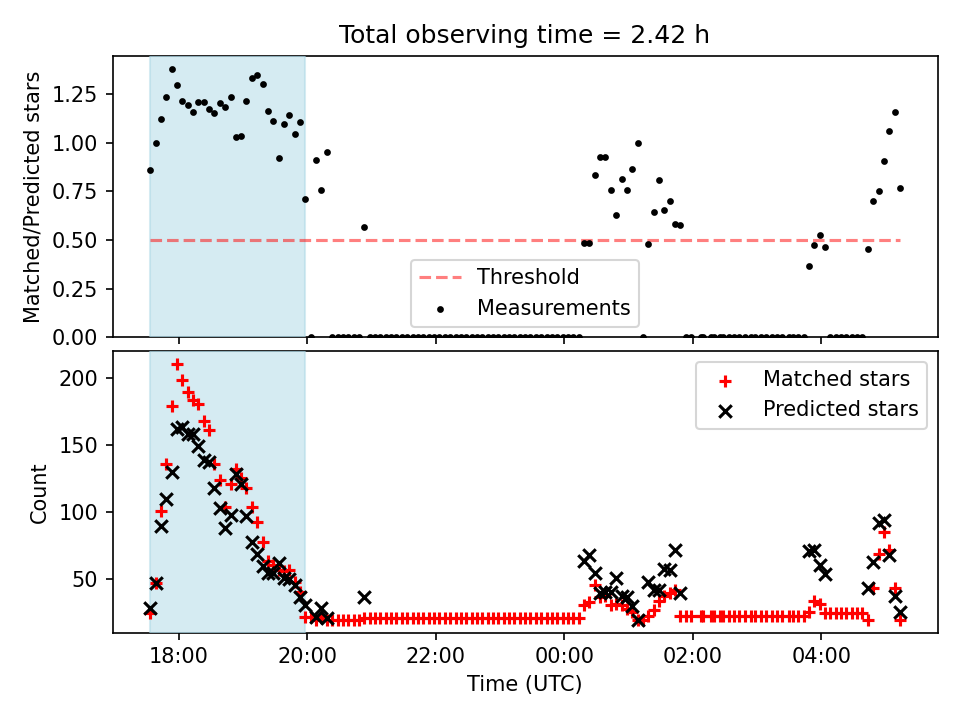 Total observing time = 2.42 h

Matched/Predicted stars

1.25
1.00
0.75
0.50
0.25
0.00

Threshold
Measurements

Count

200
150
100
50

Matched stars
Predicted stars

18:00
20:00
22:00
00:00
02:00
04:00

Time (UTC)